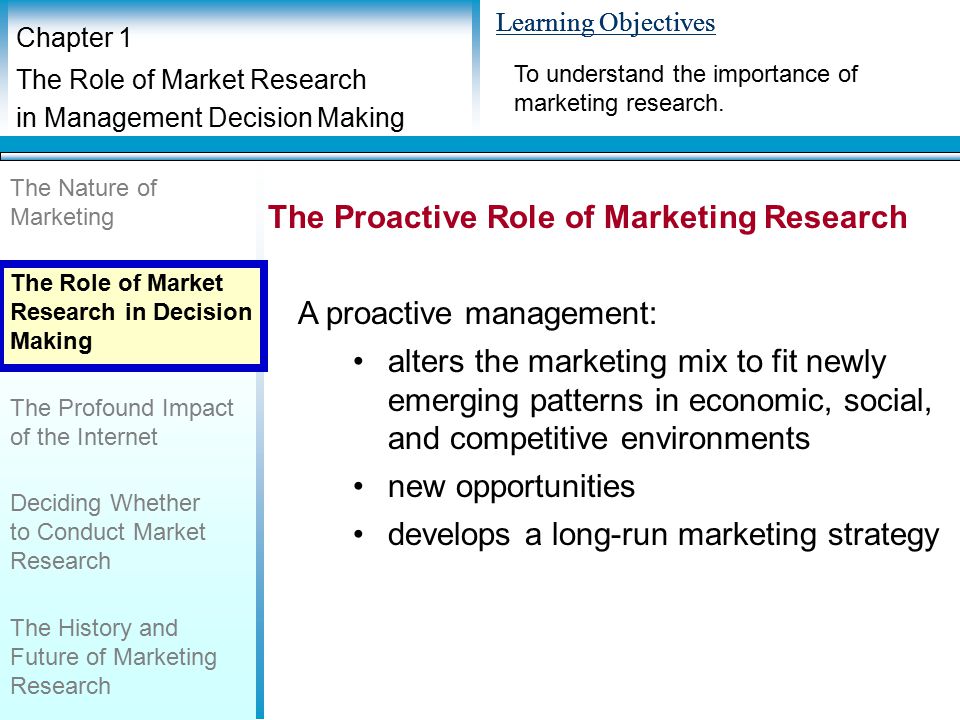 Chapter 1

The Role of Market Research in Management Decision Making

Learning Objectives

To understand the importance of marketing research.

The Nature of Marketing

The Role of Market Research in Decision Making

The Profound Impact of the Internet

Deciding Whether to Conduct Market Research

The History and Future of Marketing Research

The Proactive Role of Marketing Research

A proactive management:

• alters the marketing mix to fit newly emerging patterns in economic, social, and competitive environments
• new opportunities
• develops a long-run marketing strategy